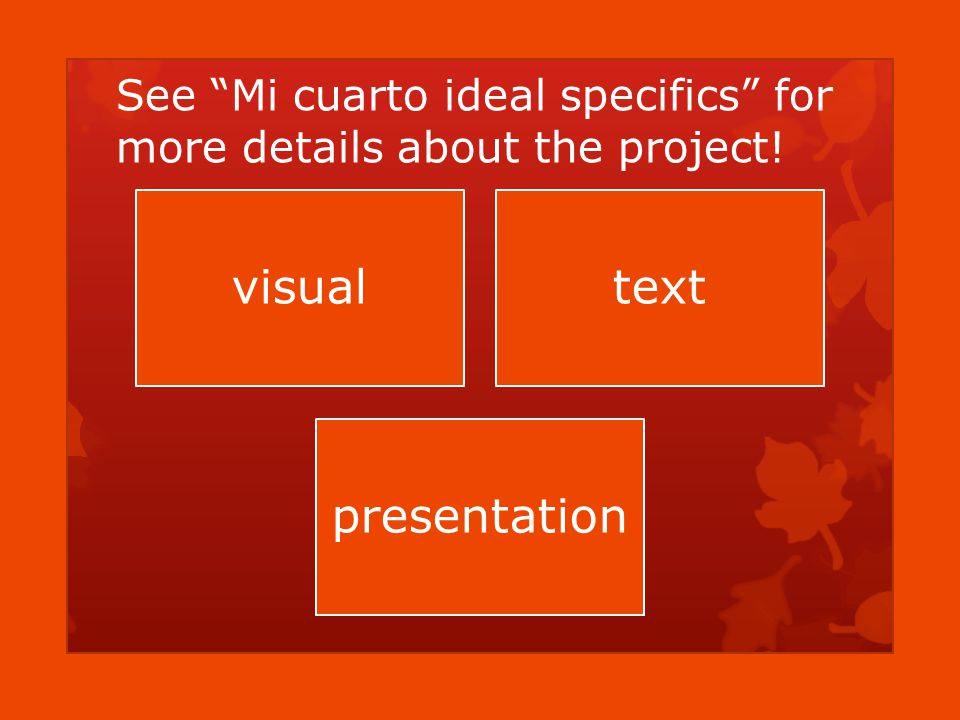 See “Mi cuarto ideal specifics” for more details about the project!

visual

text

presentation